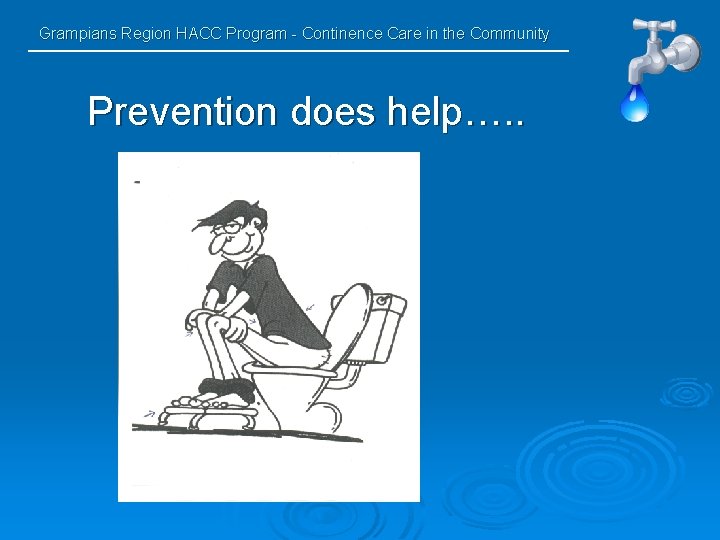 Grampians Region HACC Program - Continence Care in the Community

Prevention does help…..